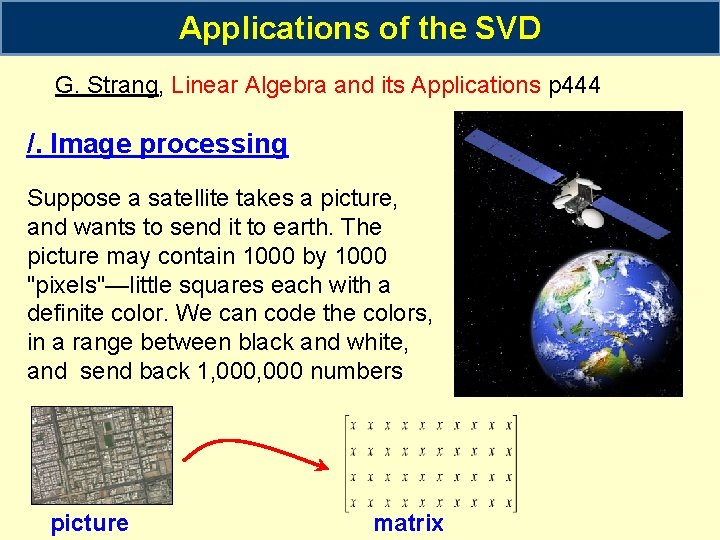 Applications of the SVD

G. Strang, Linear Algebra and its Applications p444

/. Image processing

Suppose a satellite takes a picture, and wants to send it to earth. The picture may contain 1000 by 1000 "pixels"—little squares each with a definite color. We can code the colors, in a range between black and white, and send back 1,000,000 numbers

$\begin{bmatrix} x & x & x & x & x & x & x & x & x & x \\ x & x & x & x & x & x & x & x & x & x \\ x & x & x & x & x & x & x & x & x & x \\ x & x & x & x & x & x & x & x & x & x \end{bmatrix}$

picture

matrix